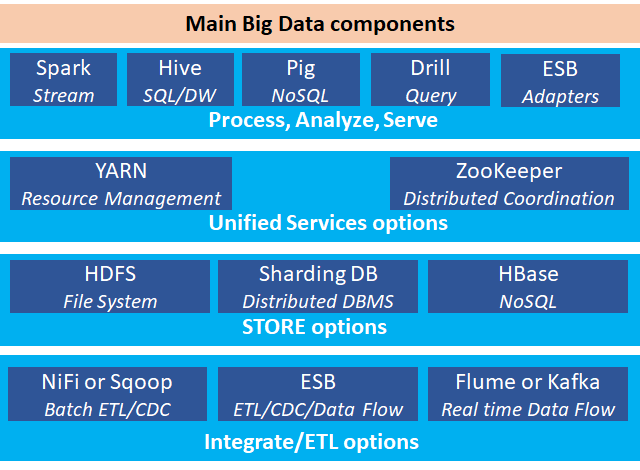 Main Big Data components

Spark
Stream

Hive
SQL/DW

Pig
NoSQL

Drill
Query

ESB
Adapters

Process, Analyze, Serve

YARN
Resource Management

ZooKeeper
Distributed Coordination

Unified Services options

HDFS
File System

Sharding DB
Distributed DBMS

HBase
NoSQL

STORE options

NiFi or Sqoop
Batch ETL/CDC

ESB
ETL/CDC/Data Flow

Flume or Kafka
Real time Data Flow

Integrate/ETL options